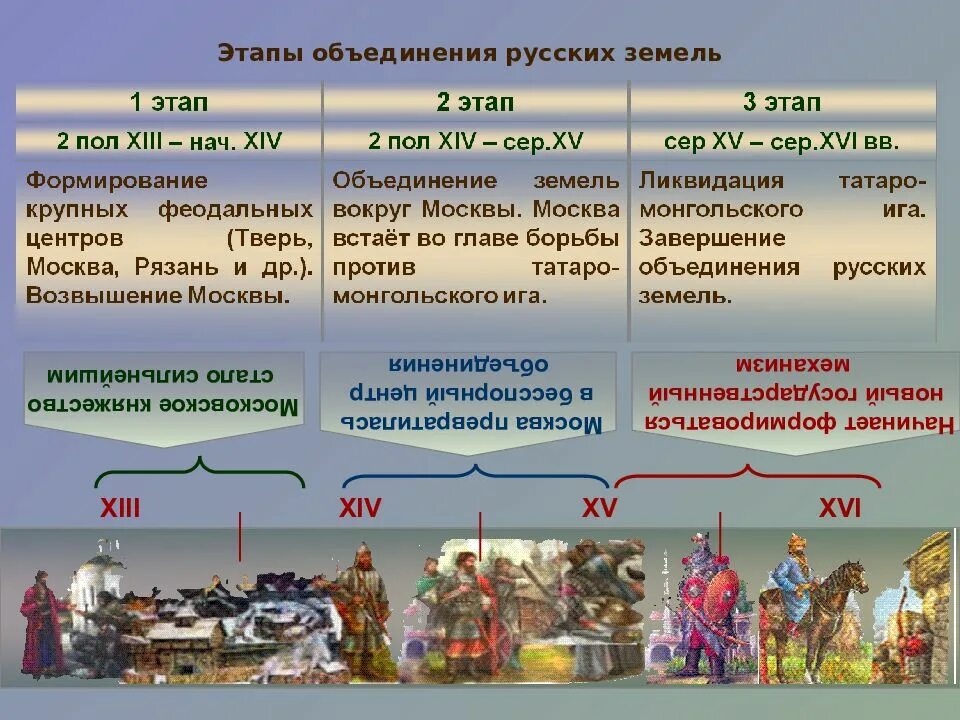 Этапы объединения русских земель

| 1 этап | 2 этап | 3 этап |
|---|---|---|
| 2 пол XIII – нач. XIV | 2 пол XIV – сер.XV | сер XV – сер.XVI вв. |
| Формирование крупных феодальных центров (Тверь, Москва, Рязань и др.). Возвышение Москвы. | Объединение земель вокруг Москвы. Москва встаёт во главе борьбы против татаро-монгольского ига. | Ликвидация татаро-монгольского ига. Завершение объединения русских земель. |

Московское княжество стало сильнейшим

Москва превратилась в бесспорный центр объединения

Начинает формироваться новый государственный механизм

XIII

XIV

XV

XVI